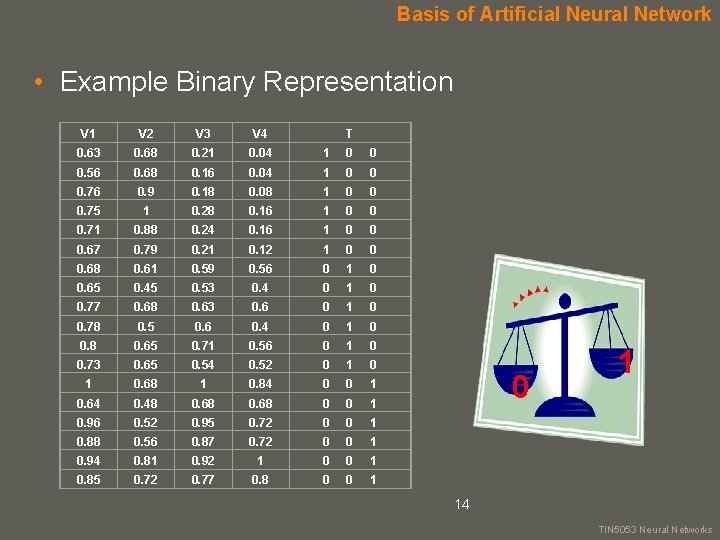 Basis of Artificial Neural Network

• Example Binary Representation

| V1 | V2 | V3 | V4 | T |
|---|---|---|---|---|
| 0.63 | 0.68 | 0.21 | 0.04 | 1 0 0 |
| 0.56 | 0.68 | 0.16 | 0.04 | 1 0 0 |
| 0.76 | 0.9 | 0.18 | 0.08 | 1 0 0 |
| 0.75 | 1 | 0.28 | 0.16 | 1 0 0 |
| 0.71 | 0.88 | 0.24 | 0.16 | 1 0 0 |
| 0.67 | 0.79 | 0.21 | 0.12 | 1 0 0 |
| 0.68 | 0.61 | 0.59 | 0.56 | 0 1 0 |
| 0.65 | 0.45 | 0.53 | 0.4 | 0 1 0 |
| 0.77 | 0.68 | 0.63 | 0.6 | 0 1 0 |
| 0.78 | 0.5 | 0.6 | 0.4 | 0 1 0 |
| 0.8 | 0.65 | 0.71 | 0.56 | 0 1 0 |
| 0.73 | 0.65 | 0.54 | 0.52 | 0 1 0 |
| 1 | 0.68 | 1 | 0.84 | 0 0 1 |
| 0.64 | 0.48 | 0.68 | 0.68 | 0 0 1 |
| 0.96 | 0.52 | 0.95 | 0.72 | 0 0 1 |
| 0.88 | 0.56 | 0.87 | 0.72 | 0 0 1 |
| 0.94 | 0.81 | 0.92 | 1 | 0 0 1 |
| 0.85 | 0.72 | 0.77 | 0.8 | 0 0 1 |

0 1

14

TIN5053 Neural Networks